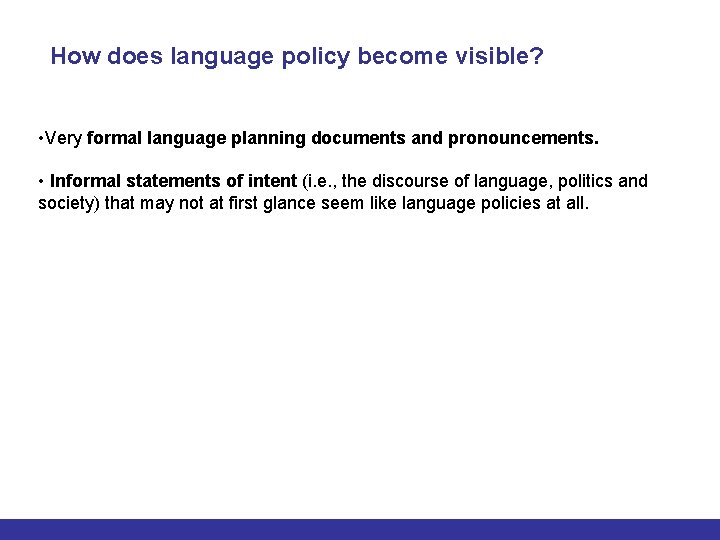 How does language policy become visible?

•Very formal language planning documents and pronouncements.

• Informal statements of intent (i.e., the discourse of language, politics and society) that may not at first glance seem like language policies at all.